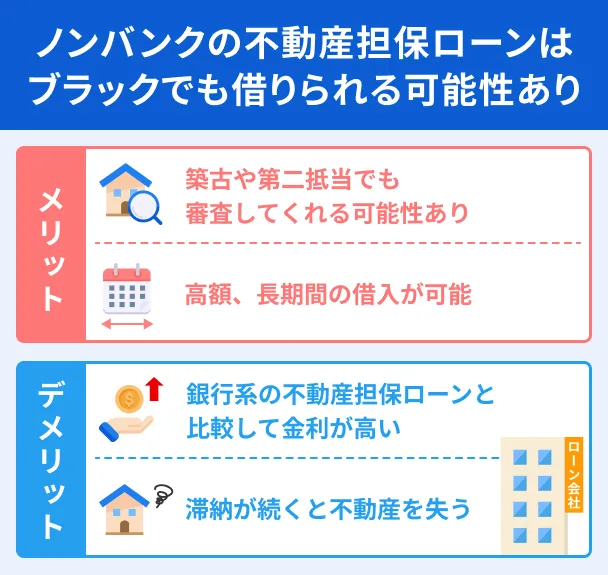 ノンバンクの不動産担保ローンはブラックでも借りられる可能性あり

メリット

築古や第二抵当でも審査してくれる可能性あり

高額、長期間の借入が可能

デメリット

銀行系の不動産担保ローンと比較して金利が高い

滞納が続くと不動産を失う

ローン会社